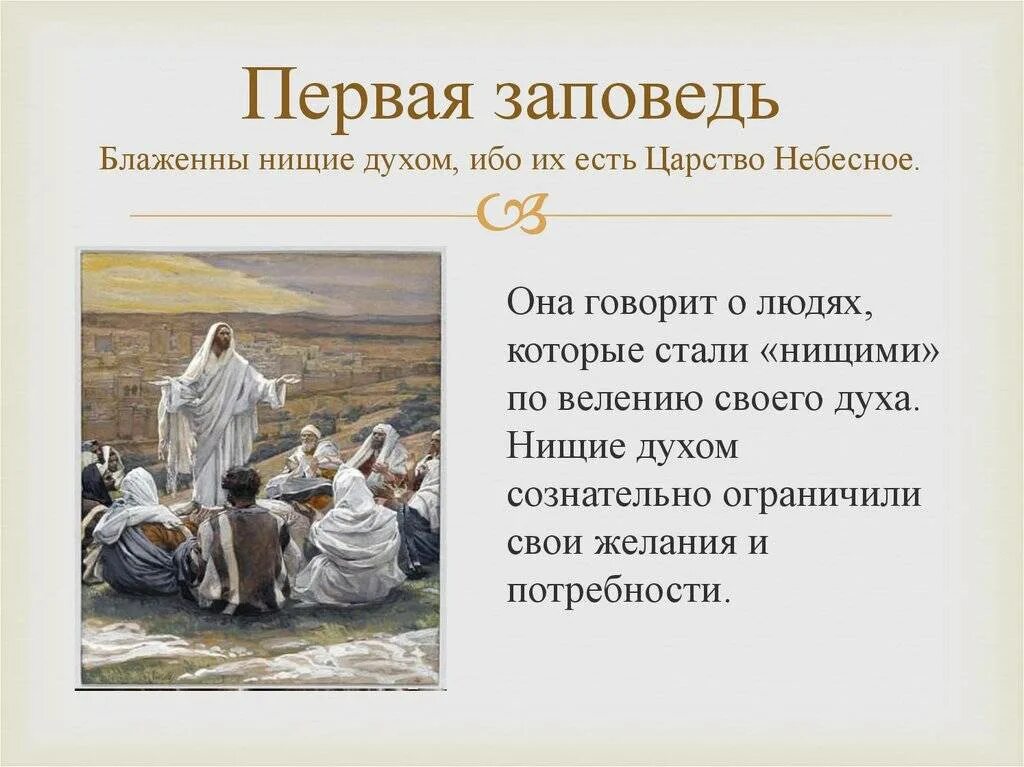 Первая заповедь
Блаженны нищие духом, ибо их есть Царство Небесное.

Она говорит о людях, которые стали «нищими» по велению своего духа. Нищие духом сознательно ограничили свои желания и потребности.